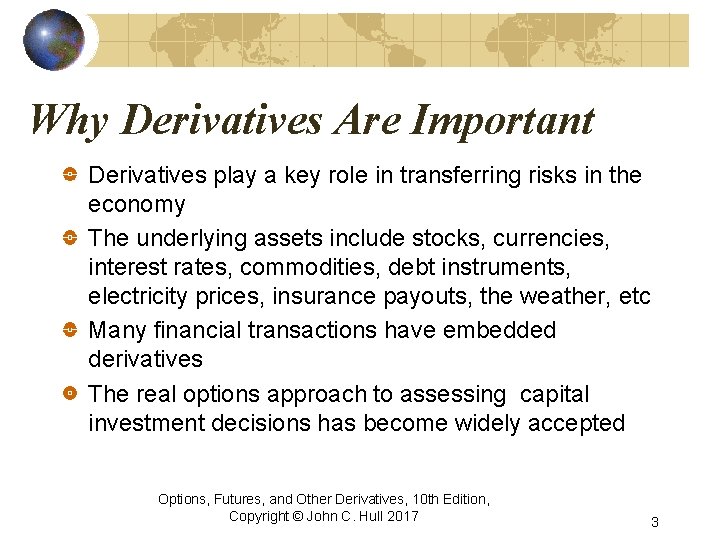 Why Derivatives Are Important

Derivatives play a key role in transferring risks in the economy

The underlying assets include stocks, currencies, interest rates, commodities, debt instruments, electricity prices, insurance payouts, the weather, etc

Many financial transactions have embedded derivatives

The real options approach to assessing capital investment decisions has become widely accepted

Options, Futures, and Other Derivatives, 10th Edition, Copyright © John C. Hull 2017

3